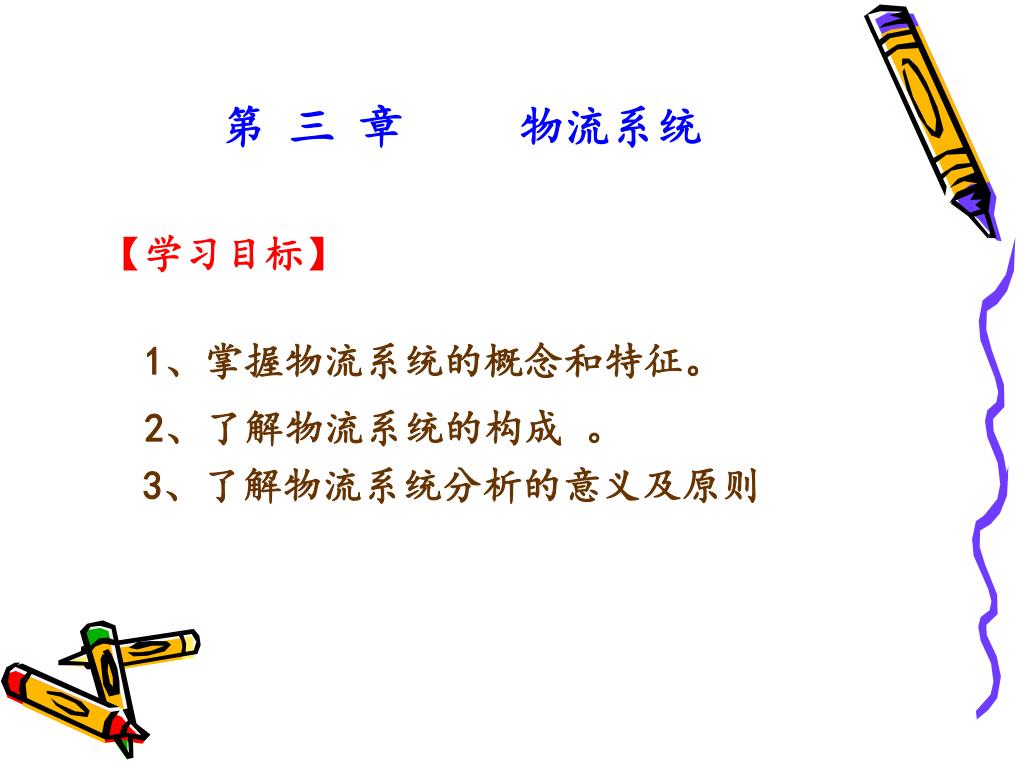 第 三 章　　物流系统

【学习目标】

1、掌握物流系统的概念和特征。

2、了解物流系统的构成 。

3、了解物流系统分析的意义及原则